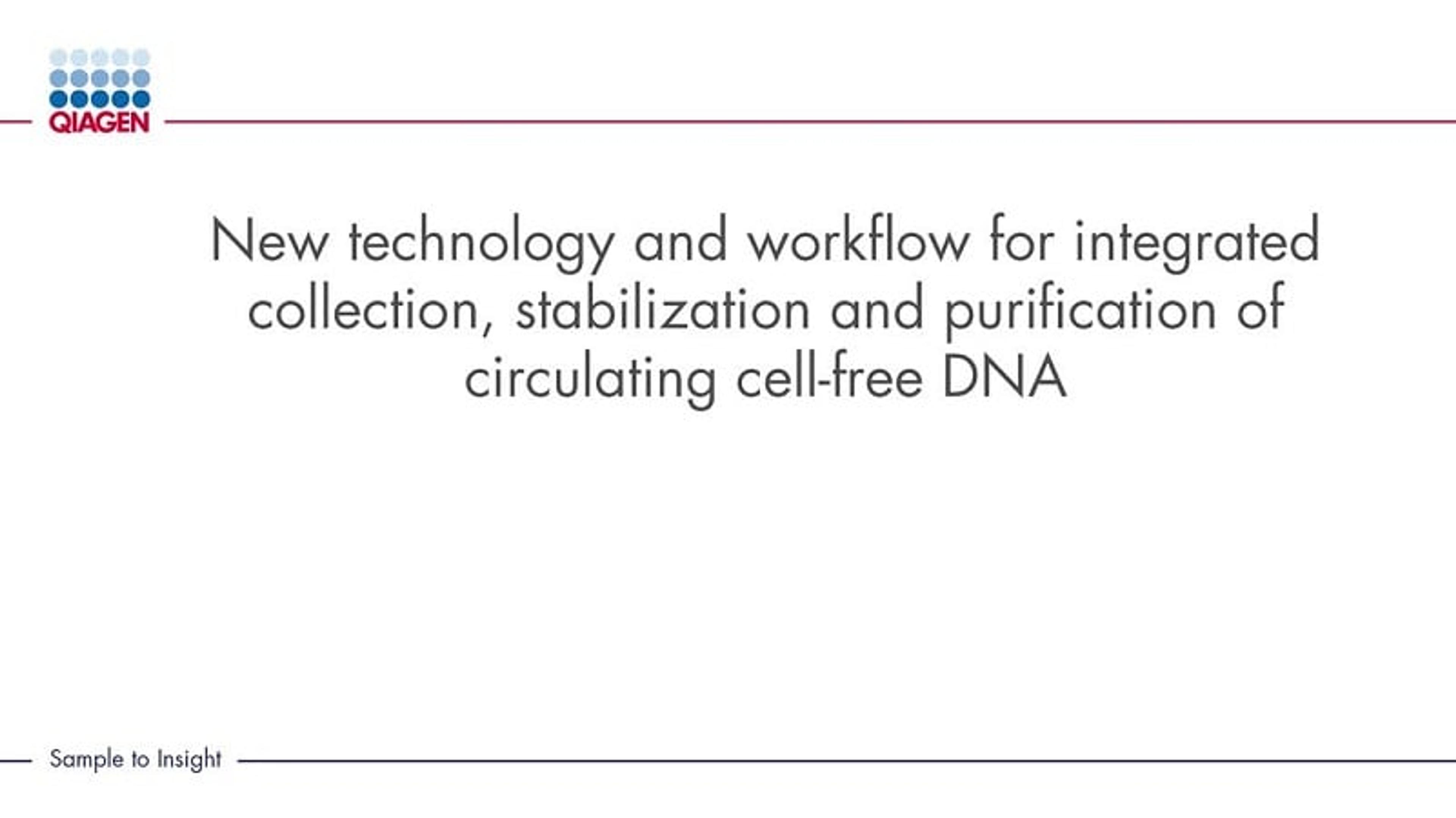 QIAGEN

New technology and workflow for integrated collection, stabilization and purification of circulating cell-free DNA

Sample to Insight